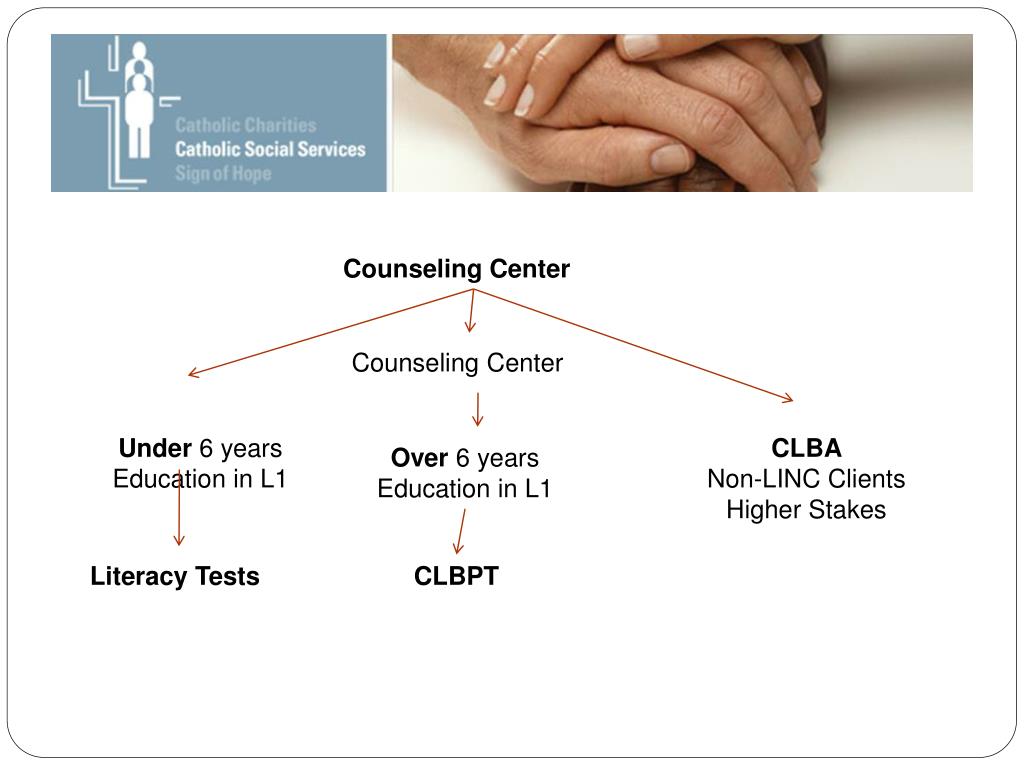 Catholic Charities
Catholic Social Services
Sign of Hope

Counseling Center

Counseling Center

Under 6 years Education in L1

Over 6 years Education in L1

CLBA
Non-LINC Clients
Higher Stakes

Literacy Tests

CLBPT